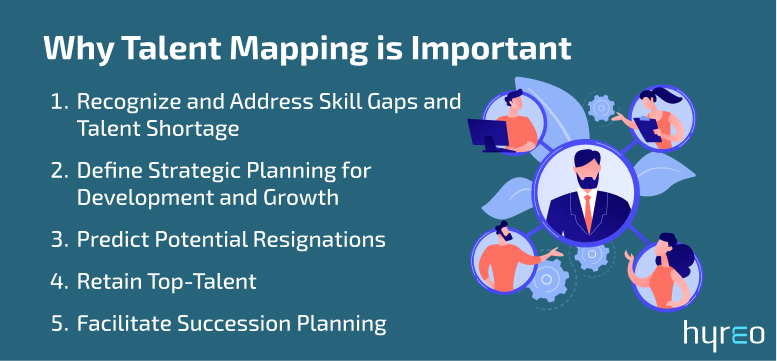 Why Talent Mapping is Important

1. Recognize and Address Skill Gaps and Talent Shortage

2. Define Strategic Planning for Development and Growth

3. Predict Potential Resignations

4. Retain Top-Talent

5. Facilitate Succession Planning

hyreo